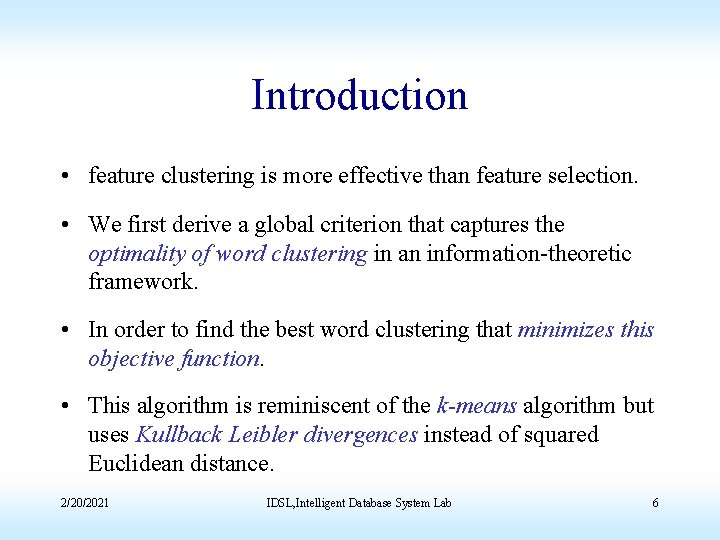 Introduction

• feature clustering is more effective than feature selection.

• We first derive a global criterion that captures the optimality of word clustering in an information-theoretic framework.

• In order to find the best word clustering that minimizes this objective function.

• This algorithm is reminiscent of the k-means algorithm but uses Kullback Leibler divergences instead of squared Euclidean distance.

2/20/2021 IDSL,Intelligent Database System Lab 6